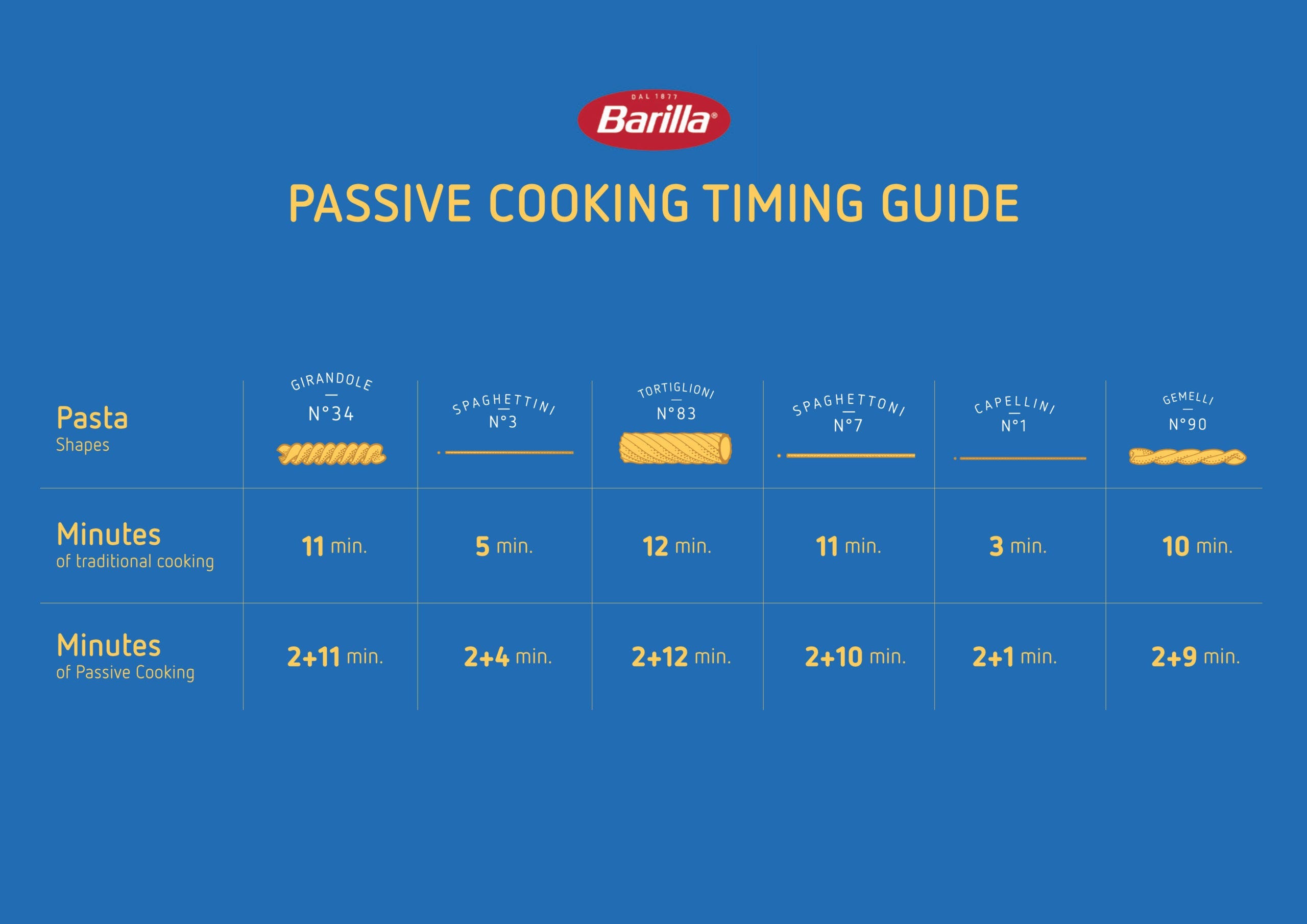 DAL 1877
Barilla®

PASSIVE COOKING TIMING GUIDE

| Pasta Shapes | GIRANDOLE — N°34 | SPAGHETTINI — N°3 | TORTIGLIONI — N°83 | SPAGHETTONI — N°7 | CAPELLINI — N°1 | GEMELLI — N°90 |
|---|---|---|---|---|---|---|
| Minutes of traditional cooking | 11 min. | 5 min. | 12 min. | 11 min. | 3 min. | 10 min. |
| Minutes of Passive Cooking | 2+11 min. | 2+4 min. | 2+12 min. | 2+10 min. | 2+1 min. | 2+9 min. |